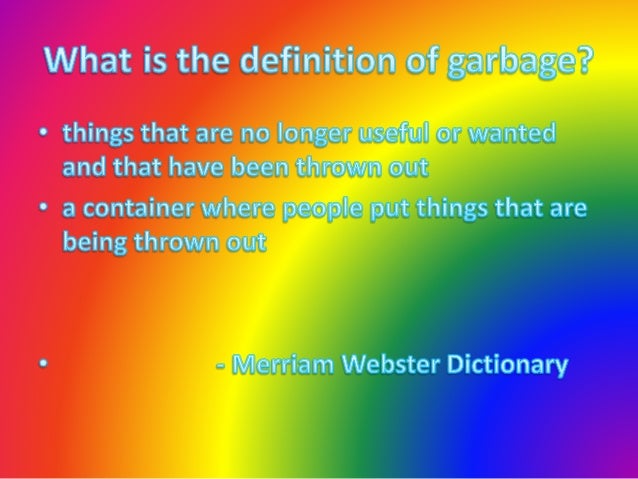 What is the definition of garbage?

• things that are no longer useful or wanted and that have been thrown out

• a container where people put things that are being thrown out

• - Merriam Webster Dictionary